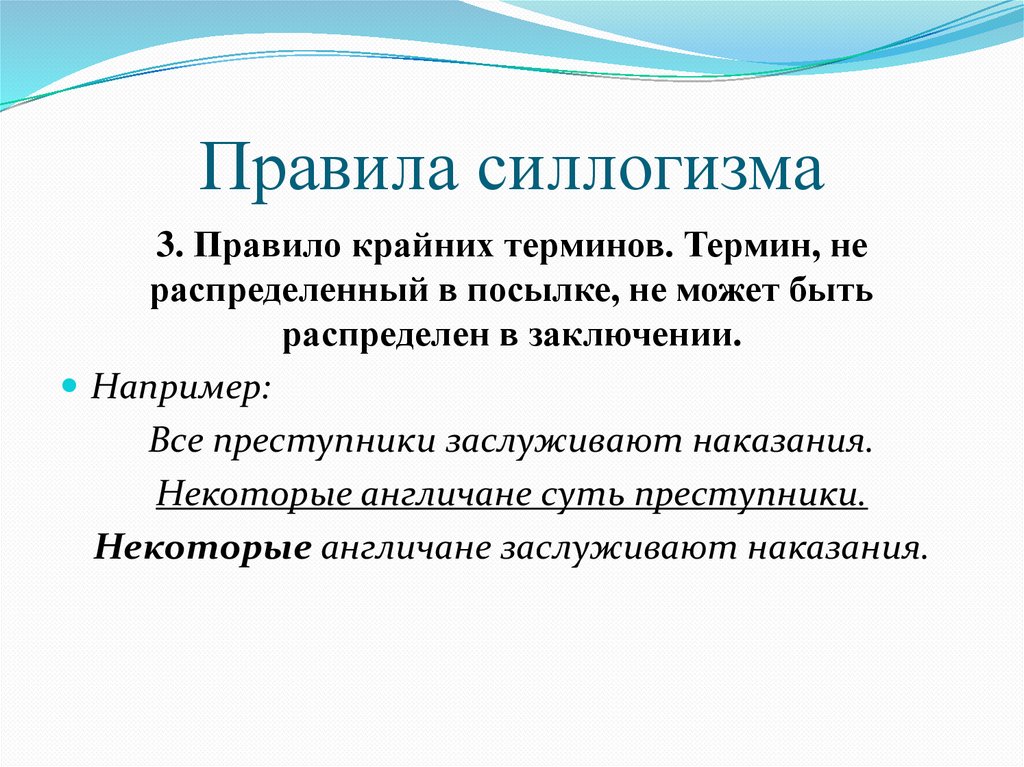 Правила силлогизма

3. Правило крайних терминов. Термин, не распределенный в посылке, не может быть распределен в заключении.

Например:

Все преступники заслуживают наказания.

Некоторые англичане суть преступники.

Некоторые англичане заслуживают наказания.